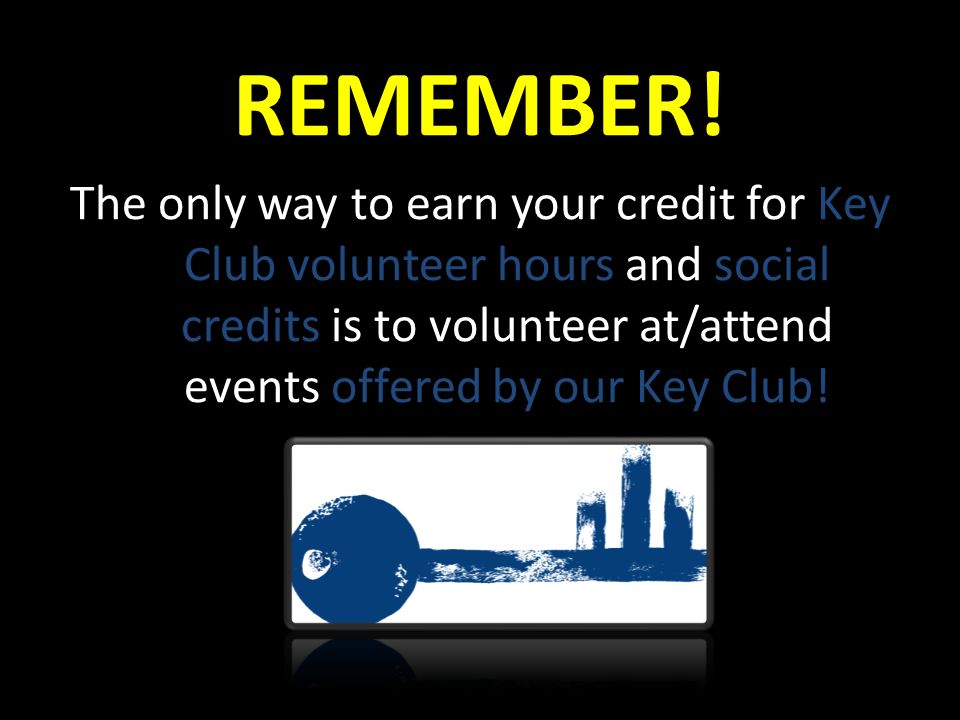 REMEMBER!

The only way to earn your credit for Key Club volunteer hours and social credits is to volunteer at/attend events offered by our Key Club!